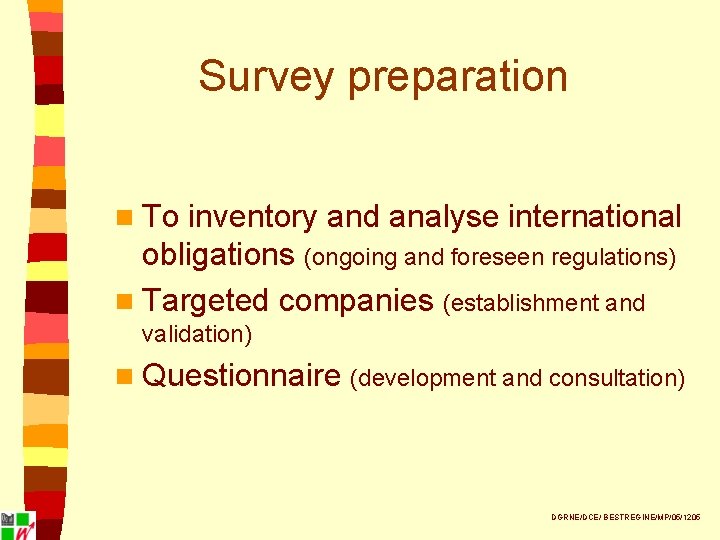 Survey preparation

To inventory and analyse international obligations (ongoing and foreseen regulations)

Targeted companies (establishment and validation)

Questionnaire (development and consultation)

DGRNE/DCE/ BESTREGINE/MP/05/1205